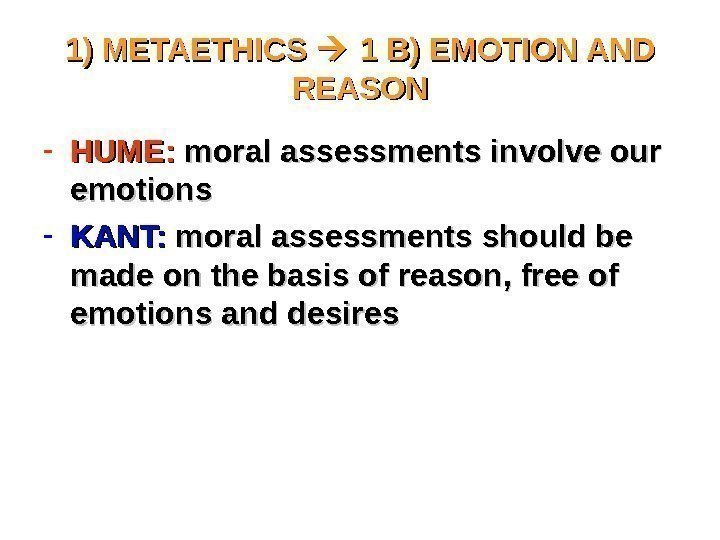 1) METAETHICS → 1 B) EMOTION AND REASON

- HUME: moral assessments involve our emotions
- KANT: moral assessments should be made on the basis of reason, free of emotions and desires